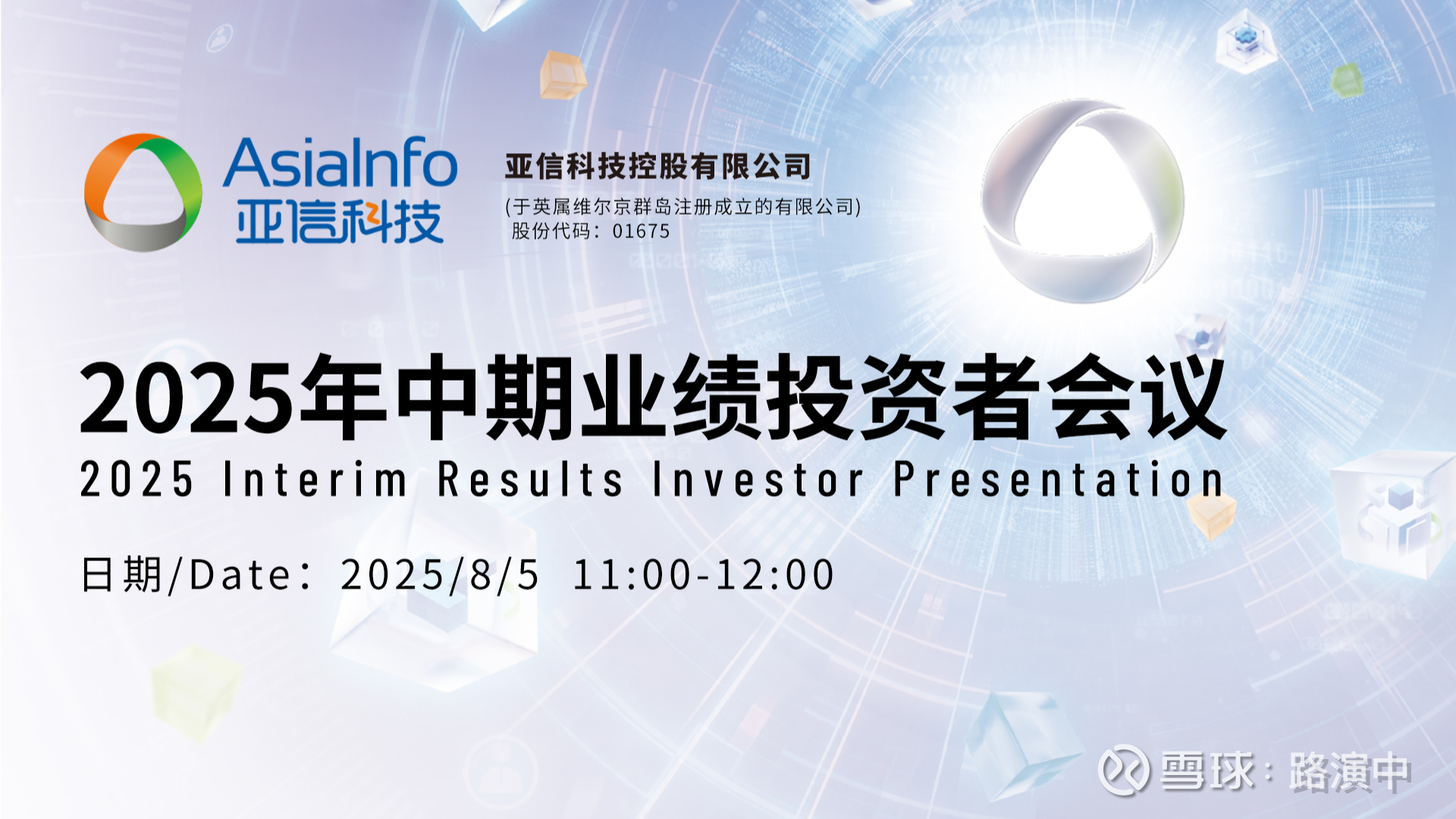 AsiaInfo
亚信科技

亚信科技控股有限公司
(于英属维尔京群岛注册成立的有限公司)
股份代码：01675

2025年中期业绩投资者会议
2025 Interim Results Investor Presentation

日期/Date：2025/8/5 11:00-12:00

雪球：路演中